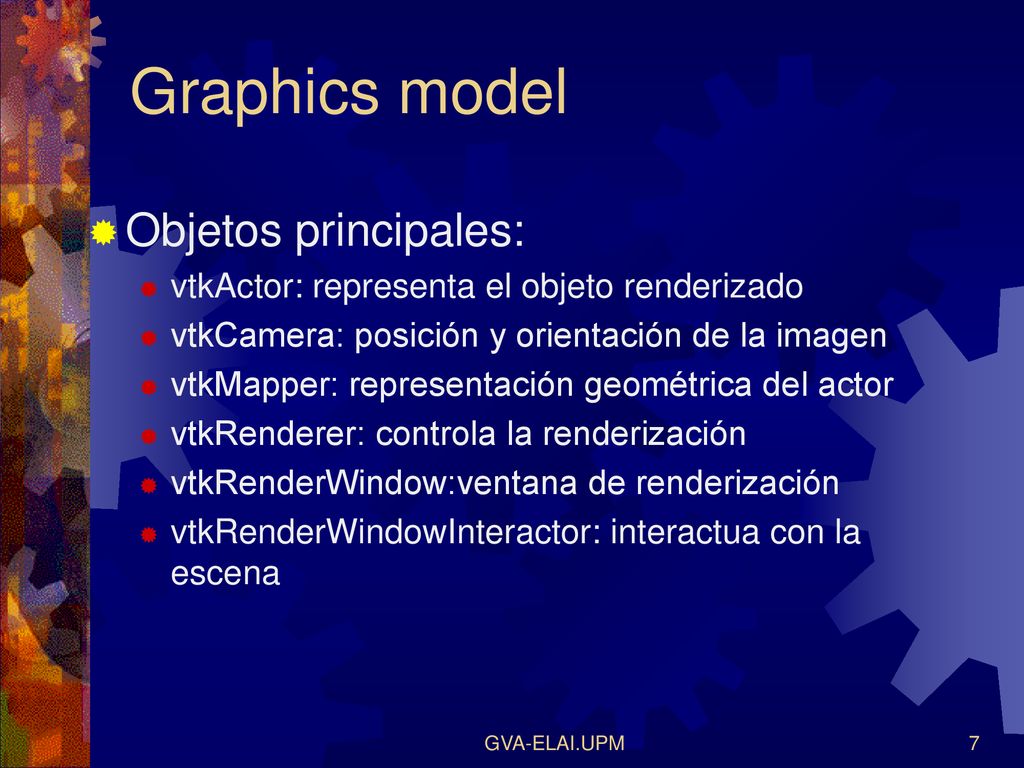 Graphics model

Objetos principales:

vtkActor: representa el objeto renderizado

vtkCamera: posición y orientación de la imagen

vtkMapper: representación geométrica del actor

vtkRenderer: controla la renderización

vtkRenderWindow:ventana de renderización

vtkRenderWindowInteractor: interactua con la escena

GVA-ELAI.UPM

7